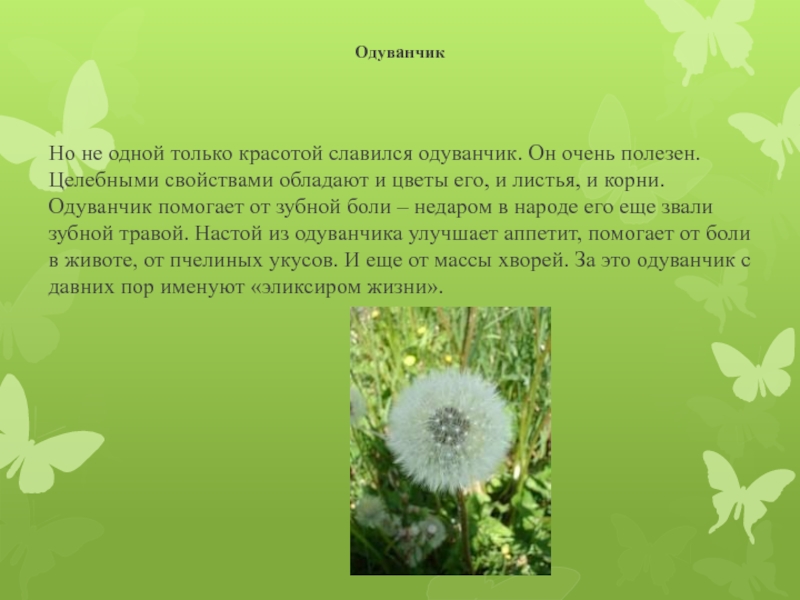 Одуванчик

Но не одной только красотой славился одуванчик. Он очень полезен. Целебными свойствами обладают и цветы его, и листья, и корни. Одуванчик помогает от зубной боли – недаром в народе его еще звали зубной травой. Настой из одуванчика улучшает аппетит, помогает от боли в животе, от пчелиных укусов. И еще от массы хворей. За это одуванчик с давних пор именуют «эликсиром жизни».